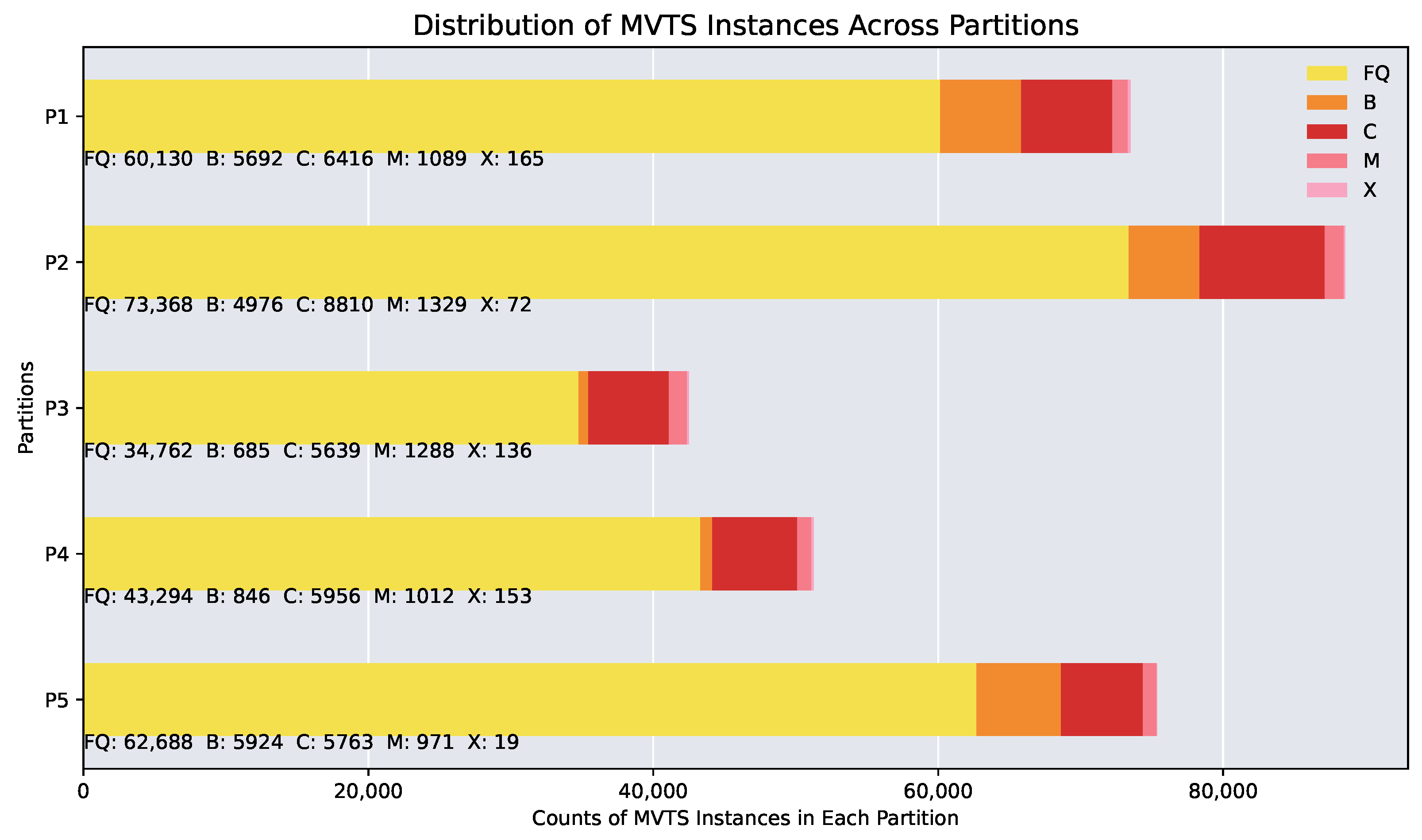 Distribution of MVTS Instances Across Partitions

FQ
B
C
M
X

Partitions

P1
FQ: 60,130 B: 5692 C: 6416 M: 1089 X: 165

P2
FQ: 73,368 B: 4976 C: 8810 M: 1329 X: 72

P3
FQ: 34,762 B: 685 C: 5639 M: 1288 X: 136

P4
FQ: 43,294 B: 846 C: 5956 M: 1012 X: 153

P5
FQ: 62,688 B: 5924 C: 5763 M: 971 X: 19

0 20,000 40,000 60,000 80,000

Counts of MVTS Instances in Each Partition